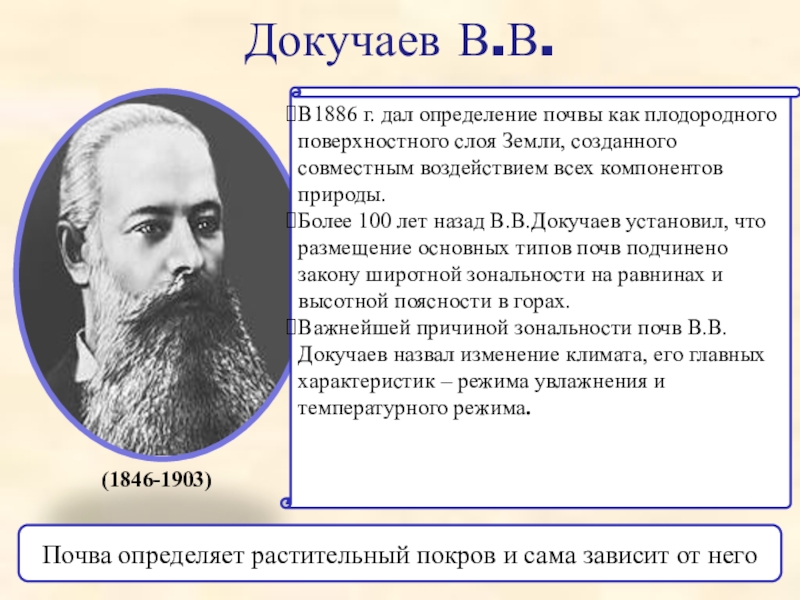 Докучаев В.В.

В1886 г. дал определение почвы как плодородного поверхностного слоя Земли, созданного совместным воздействием всех компонентов природы.

Более 100 лет назад В.В.Докучаев установил, что размещение основных типов почв подчинено закону широтной зональности на равнинах и высотной поясности в горах.

Важнейшей причиной зональности почв В.В. Докучаев назвал изменение климата, его главных характеристик – режима увлажнения и температурного режима.

(1846-1903)

Почва определяет растительный покров и сама зависит от него